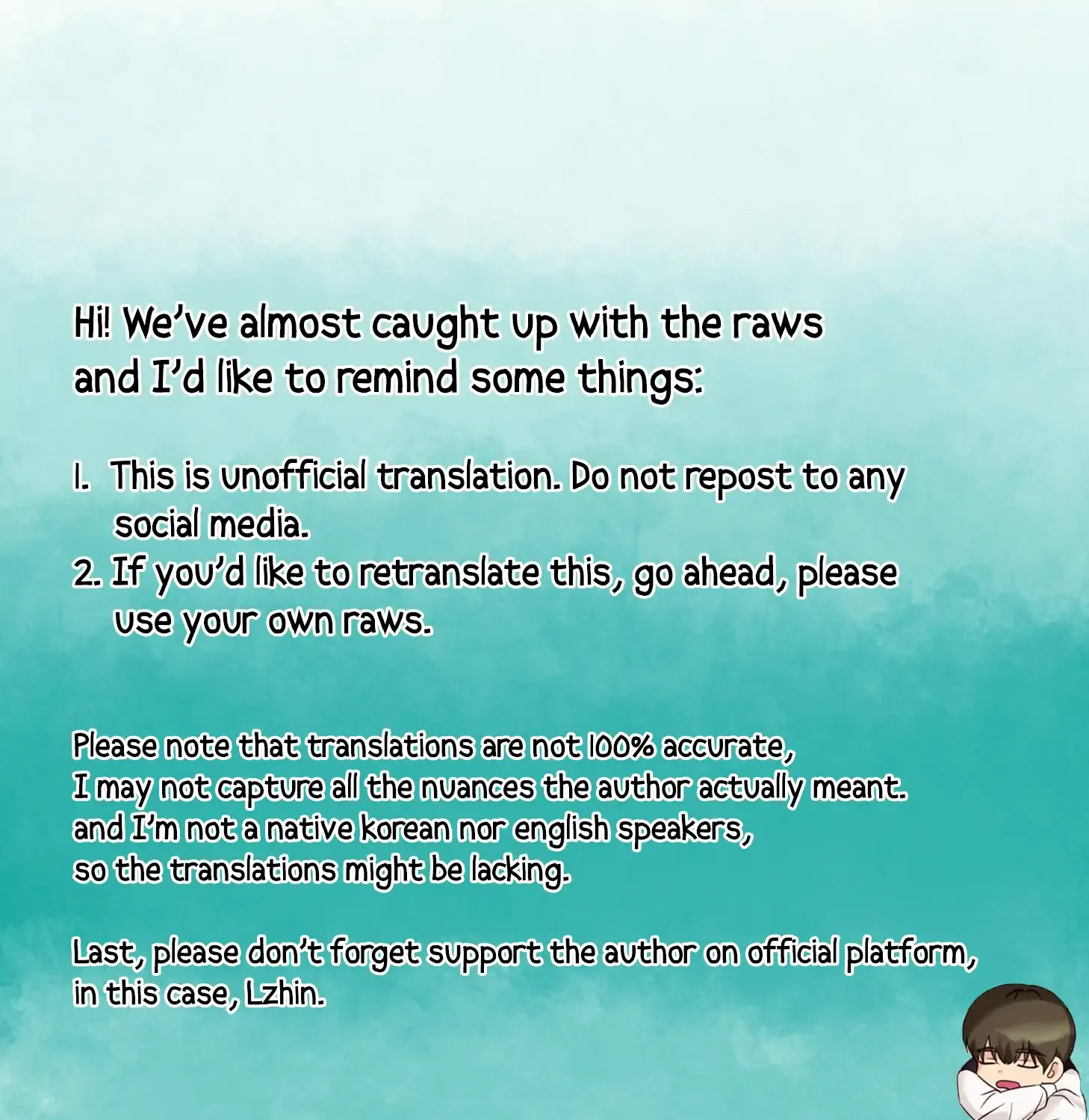 Hi! We've almost caught up with the raws and I'd like to remind some things:

1. This is unofficial translation. Do not repost to any social media.
2. If you'd like to retranslate this, go ahead, please use your own raws.

Please note that translations are not 100% accurate,
I may not capture all the nuances the author actually meant.
and I'm not a native korean nor english speakers,
so the translations might be lacking.

Last, please don't forget support the author on official platform, in this case, Lzhin.